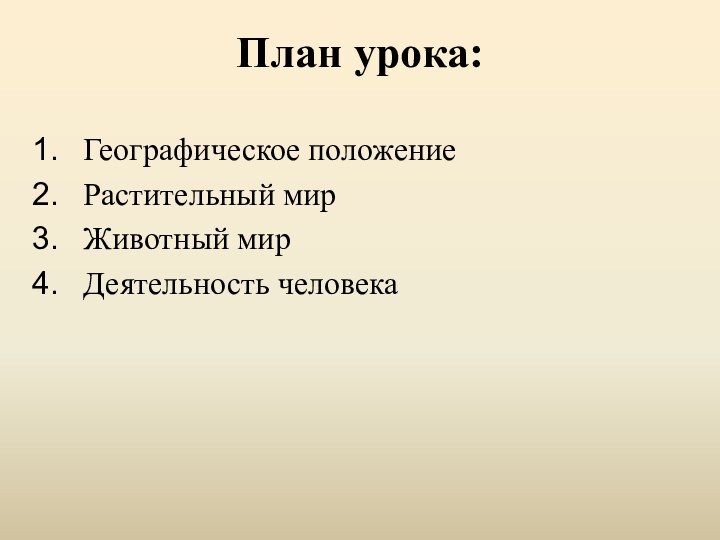 План урока:

1. Географическое положение
2. Растительный мир
3. Животный мир
4. Деятельность человека